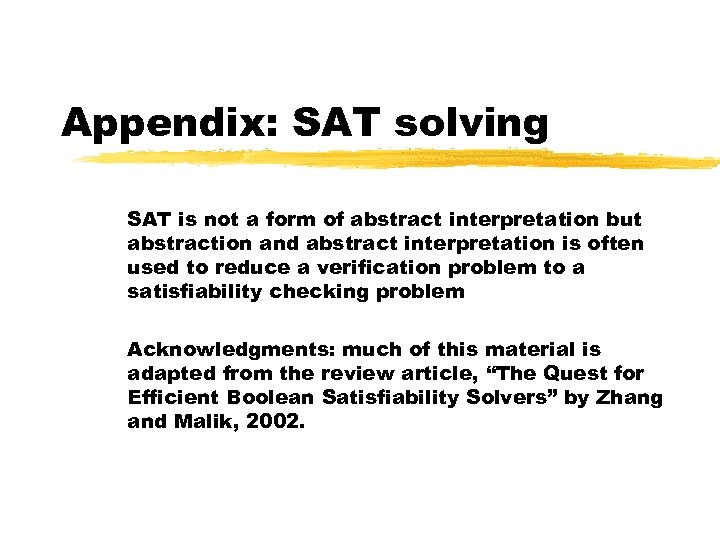 Appendix: SAT solving

SAT is not a form of abstract interpretation but abstraction and abstract interpretation is often used to reduce a verification problem to a satisfiability checking problem

Acknowledgments: much of this material is adapted from the review article, “The Quest for Efficient Boolean Satisfiability Solvers” by Zhang and Malik, 2002.